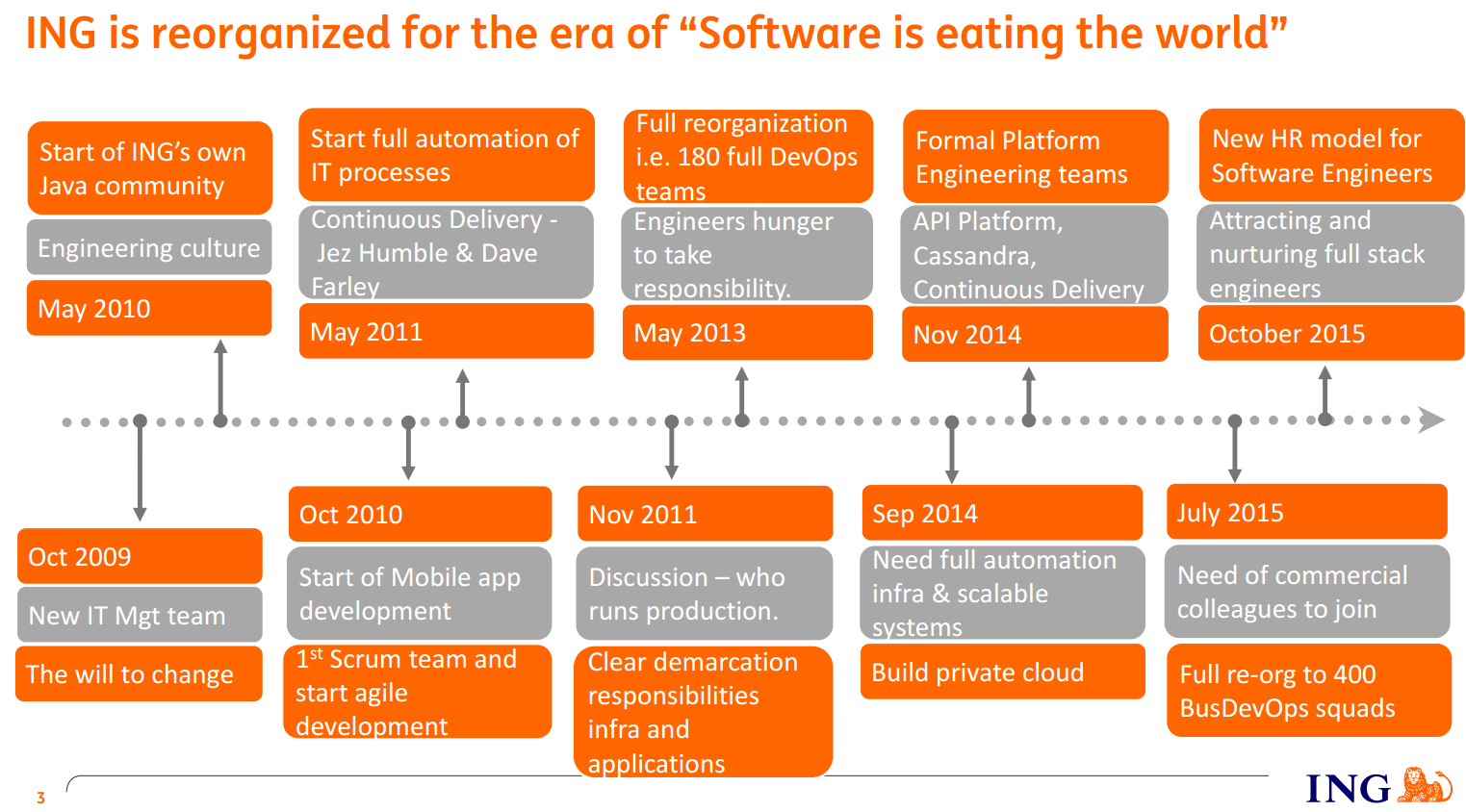 ING is reorganized for the era of “Software is eating the world”

Start of ING’s own Java community

Engineering culture

May 2010

Start full automation of IT processes

Continuous Delivery - Jez Humble & Dave Farley

May 2011

Full reorganization i.e. 180 full DevOps teams

Engineers hunger to take responsibility.

May 2013

Formal Platform Engineering teams

API Platform, Cassandra, Continuous Delivery

Nov 2014

New HR model for Software Engineers

Attracting and nurturing full stack engineers

October 2015

Oct 2009

New IT Mgt team

The will to change

Oct 2010

Start of Mobile app development

$1^{st}$ Scrum team and start agile development

Nov 2011

Discussion – who runs production.

Clear demarcation responsibilities infra and applications

Sep 2014

Need full automation infra & scalable systems

Build private cloud

July 2015

Need of commercial colleagues to join

Full re-org to 400 BusDevOps squads

3

ING